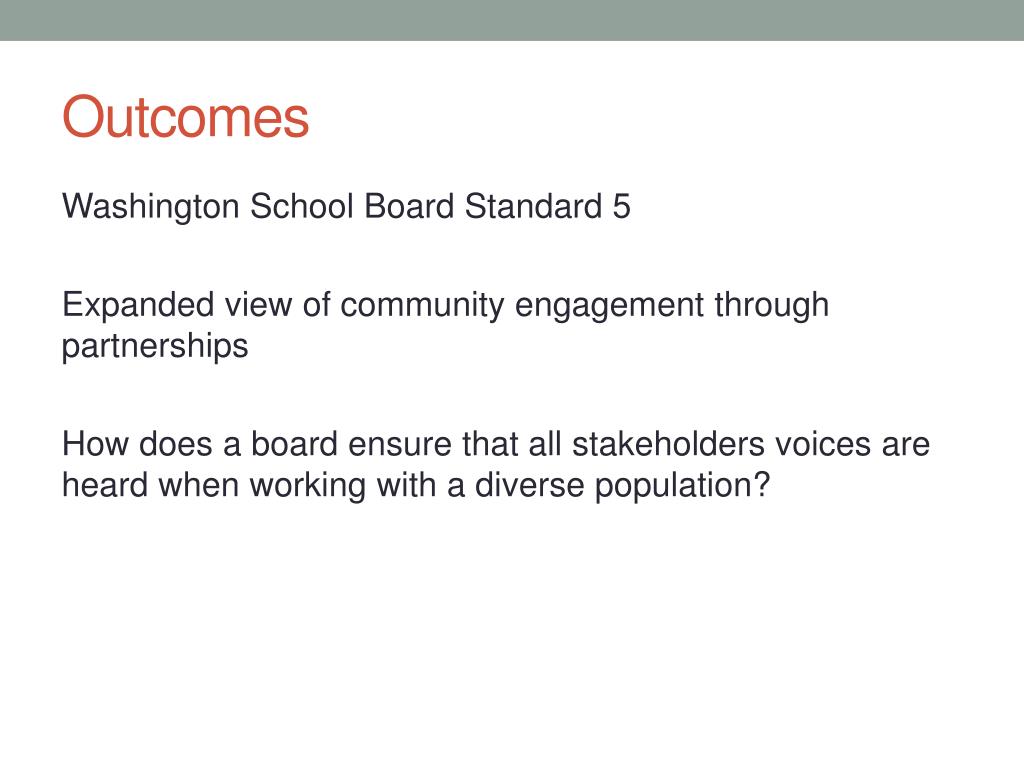 Outcomes

Washington School Board Standard 5

Expanded view of community engagement through partnerships

How does a board ensure that all stakeholders voices are heard when working with a diverse population?